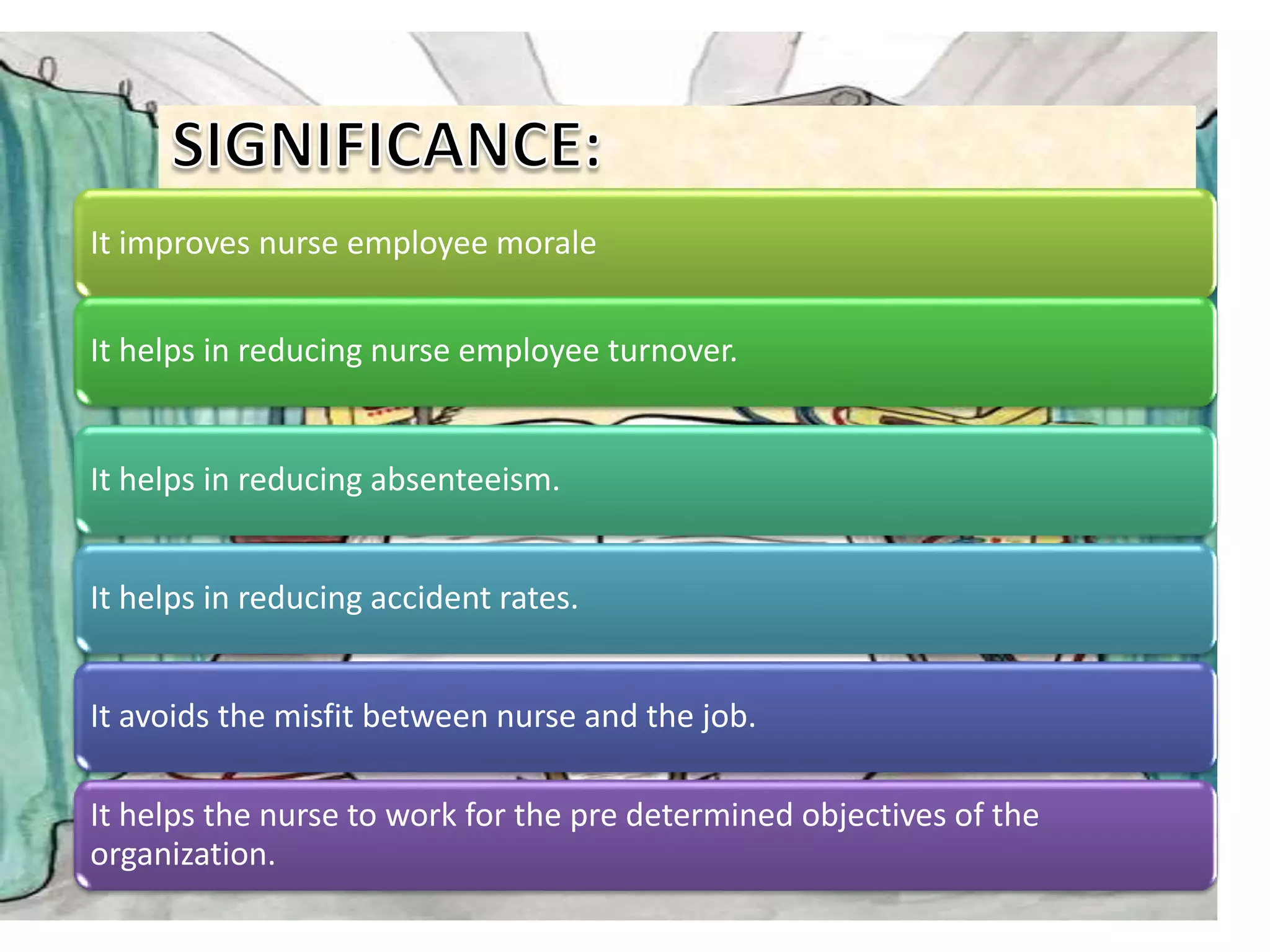 SIGNIFICANCE:

It improves nurse employee morale

It helps in reducing nurse employee turnover.

It helps in reducing absenteeism.

It helps in reducing accident rates.

It avoids the misfit between nurse and the job.

It helps the nurse to work for the pre determined objectives of the organization.